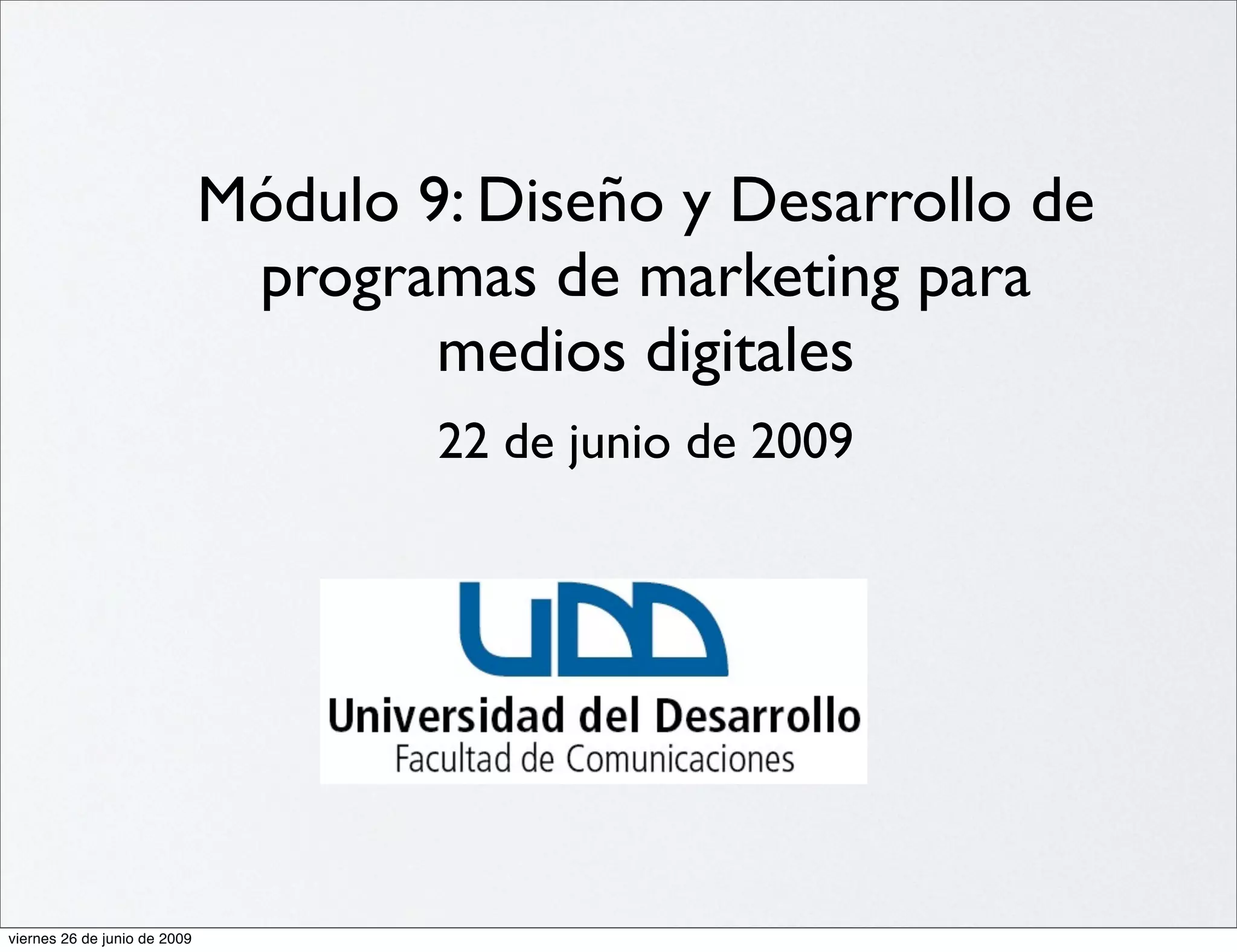 Módulo 9: Diseño y Desarrollo de programas de marketing para medios digitales

22 de junio de 2009

UDD
Universidad del Desarrollo
Facultad de Comunicaciones

viernes 26 de junio de 2009